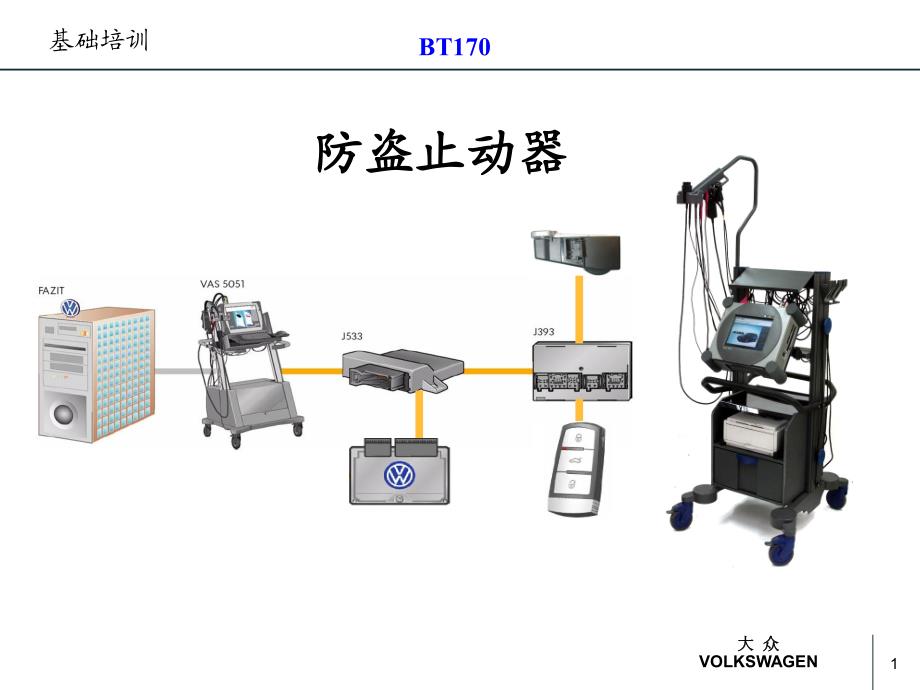 基础培训

BT170

防盗止动器

FAZIT

VAS 5051

J533

J393

大 众
VOLKSWAGEN

1